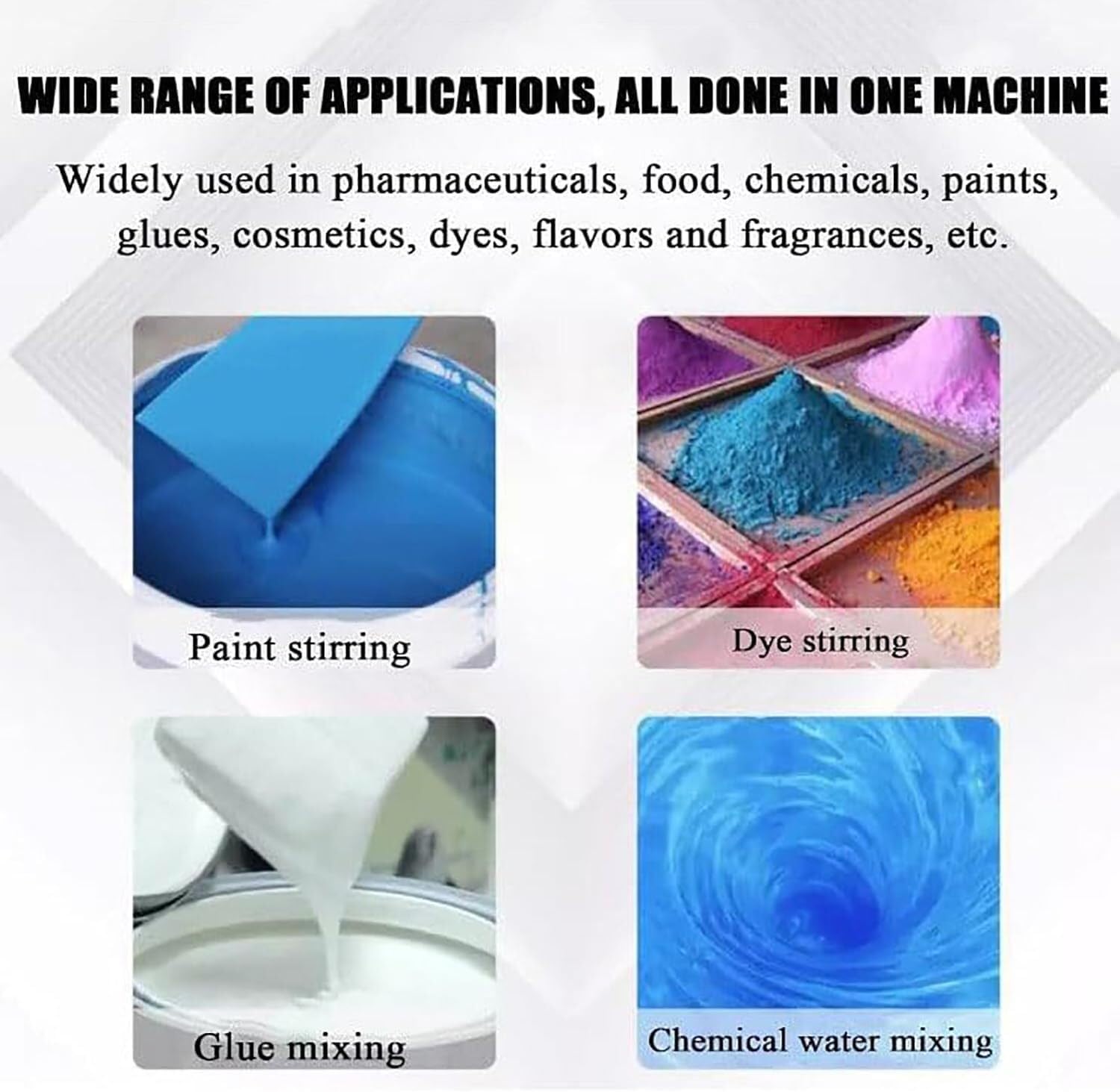 WIDE RANGE OF APPLICATIONS, ALL DONE IN ONE MACHINE

Widely used in pharmaceuticals, food, chemicals, paints, glues, cosmetics, dyes, flavors and fragrances, etc.

Paint stirring

Dye stirring

Glue mixing

Chemical water mixing